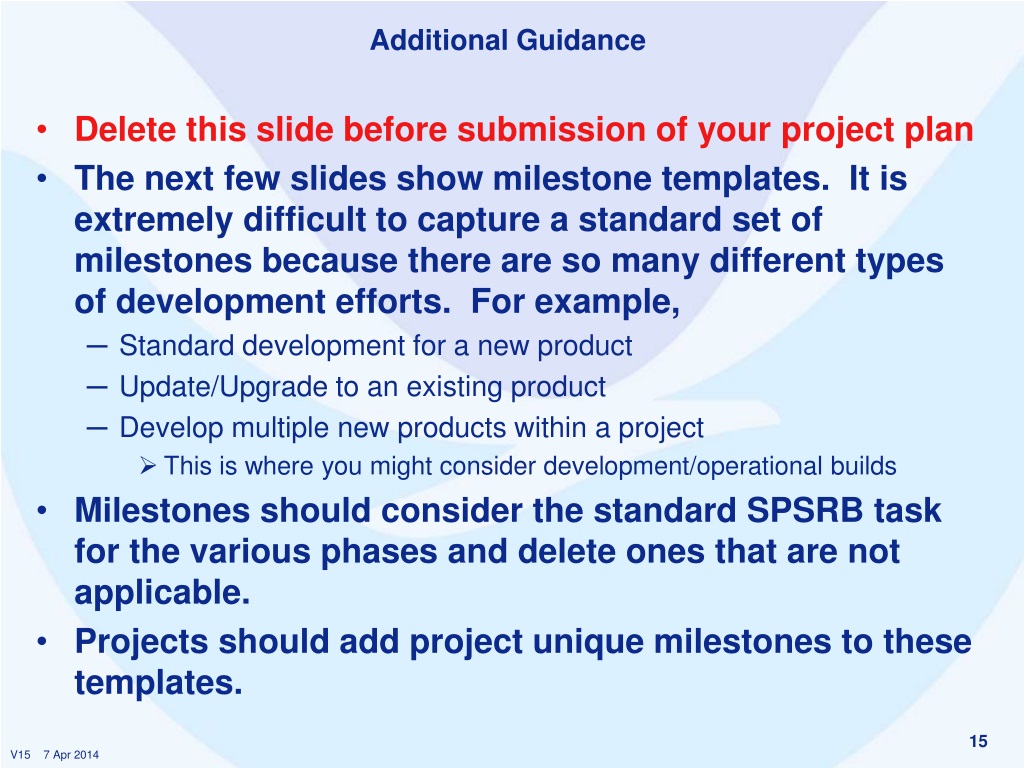 Additional Guidance

• Delete this slide before submission of your project plan
• The next few slides show milestone templates. It is extremely difficult to capture a standard set of milestones because there are so many different types of development efforts. For example,
– Standard development for a new product
– Update/Upgrade to an existing product
– Develop multiple new products within a project
➢ This is where you might consider development/operational builds
• Milestones should consider the standard SPSRB task for the various phases and delete ones that are not applicable.
• Projects should add project unique milestones to these templates.

15

V15 7 Apr 2014